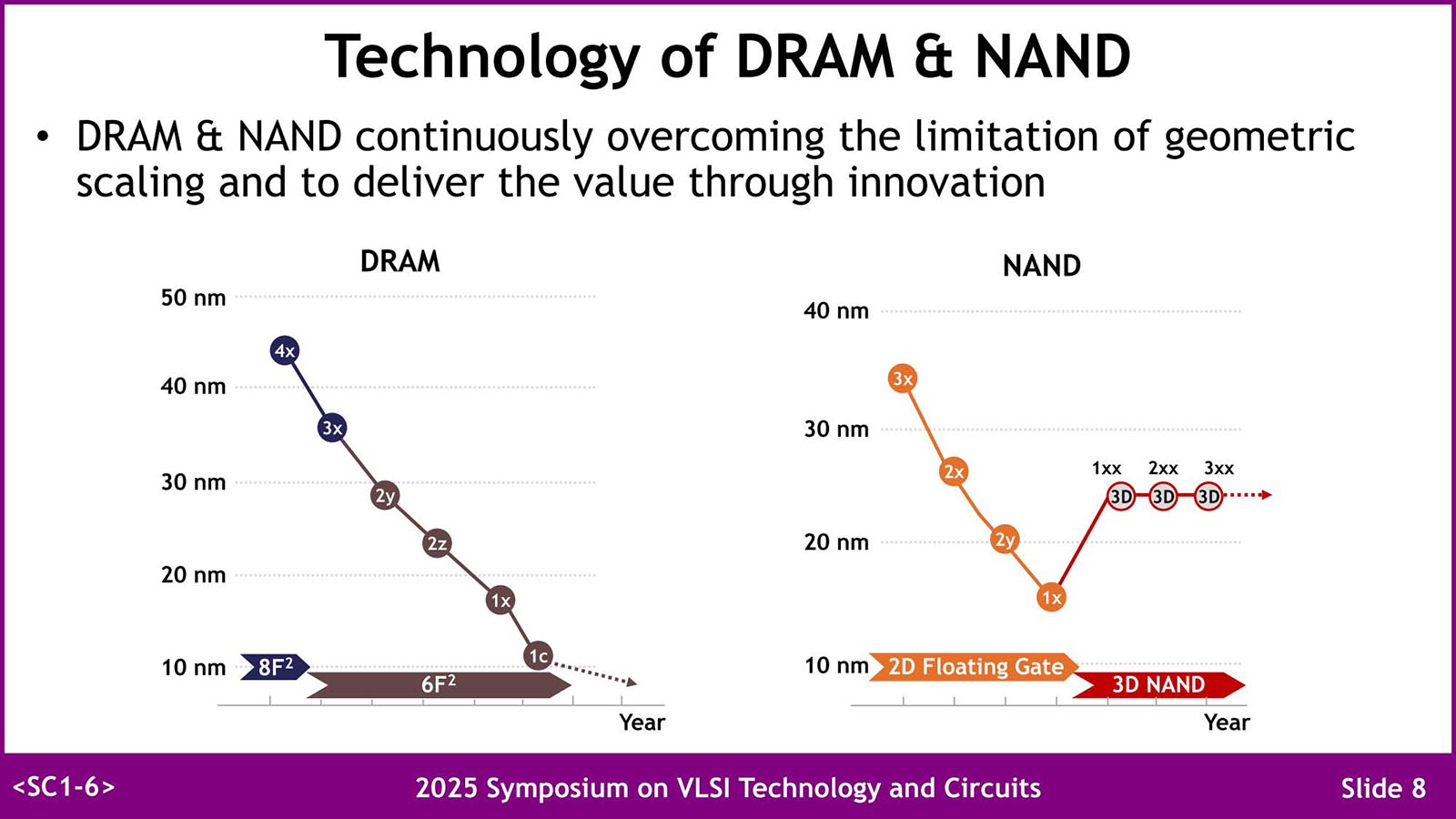 Technology of DRAM & NAND

• DRAM & NAND continuously overcoming the limitation of geometric scaling and to deliver the value through innovation

DRAM

50 nm
40 nm
30 nm
20 nm
10 nm

4x
3x
2y
2z
1x
1c

$8F^2$
$6F^2$

Year

NAND

40 nm
30 nm
20 nm
10 nm

3x
2x
2y
1x

1xx
2xx
3xx
3D
3D
3D

2D Floating Gate
3D NAND

Year

<SC1-6>
2025 Symposium on VLSI Technology and Circuits
Slide 8